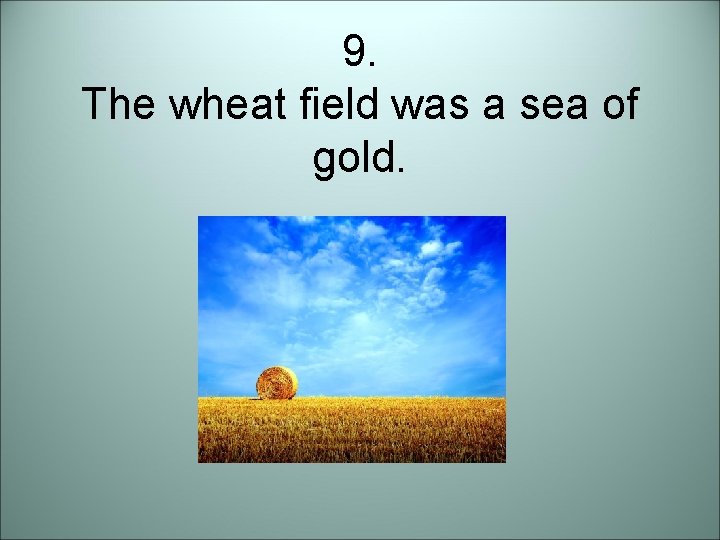 9.
The wheat field was a sea of gold.